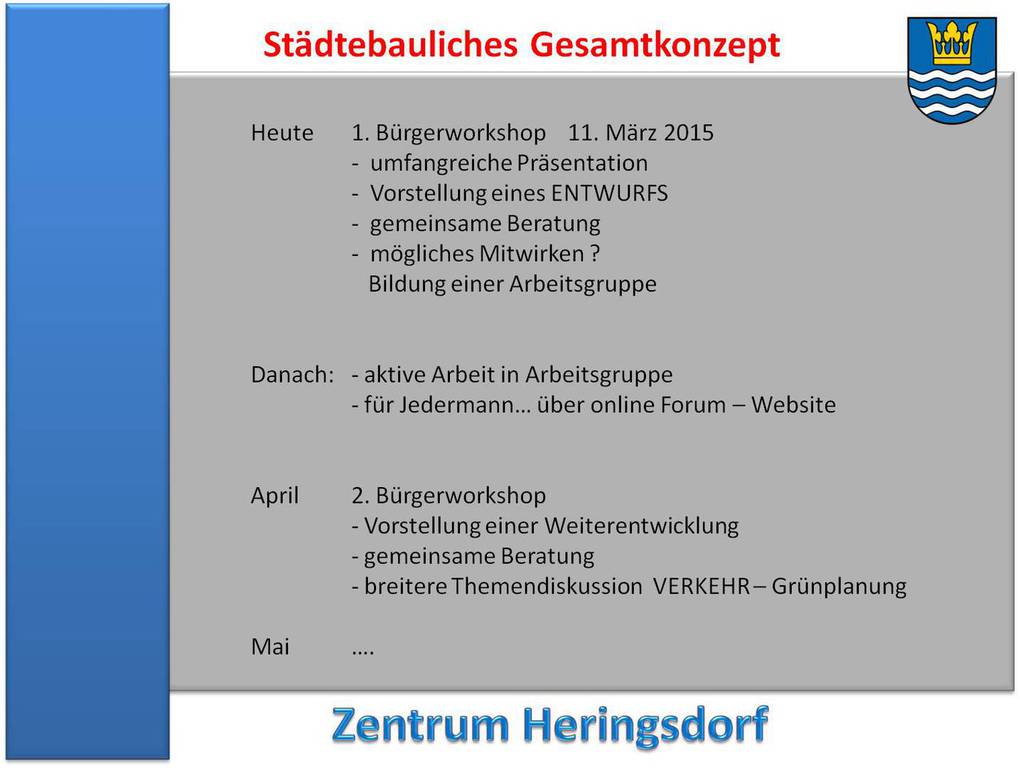 Städtebauliches Gesamtkonzept

Heute 1. Bürgerworkshop 11. März 2015
- umfangreiche Präsentation
- Vorstellung eines ENTWURFS
- gemeinsame Beratung
- mögliches Mitwirken ?
Bildung einer Arbeitsgruppe

Danach: - aktive Arbeit in Arbeitsgruppe
- für Jedermann… über online Forum – Website

April 2. Bürgerworkshop
- Vorstellung einer Weiterentwicklung
- gemeinsame Beratung
- breitere Themendiskussion VERKEHR – Grünplanung

Mai ….

Zentrum Heringsdorf